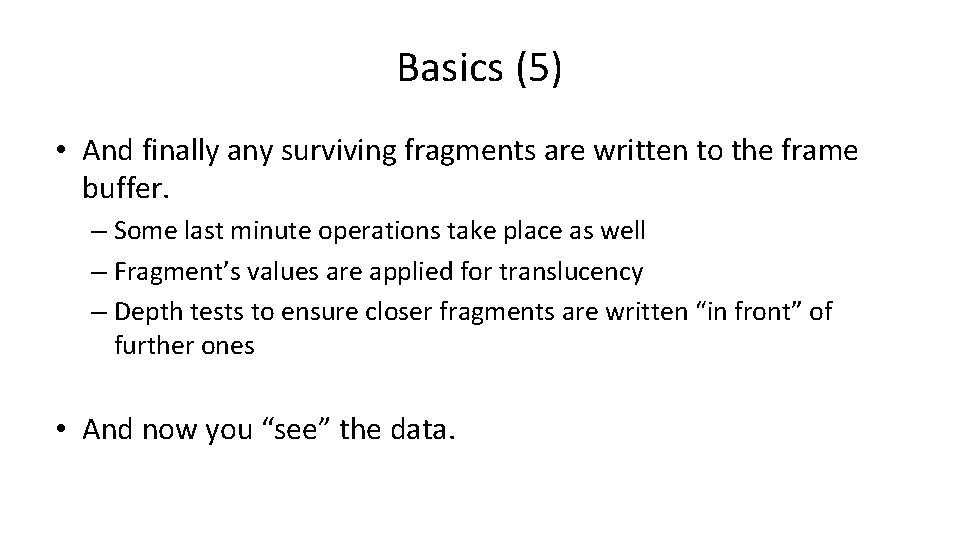 Basics (5)

• And finally any surviving fragments are written to the frame buffer.
– Some last minute operations take place as well
– Fragment’s values are applied for translucency
– Depth tests to ensure closer fragments are written “in front” of further ones

• And now you “see” the data.